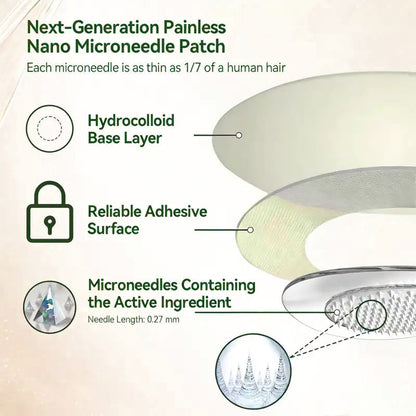 Next-Generation Painless Nano Microneedle Patch

Each microneedle is as thin as 1/7 of a human hair

Hydrocolloid Base Layer

Reliable Adhesive Surface

Microneedles Containing the Active Ingredient

Needle Length: 0.27 mm